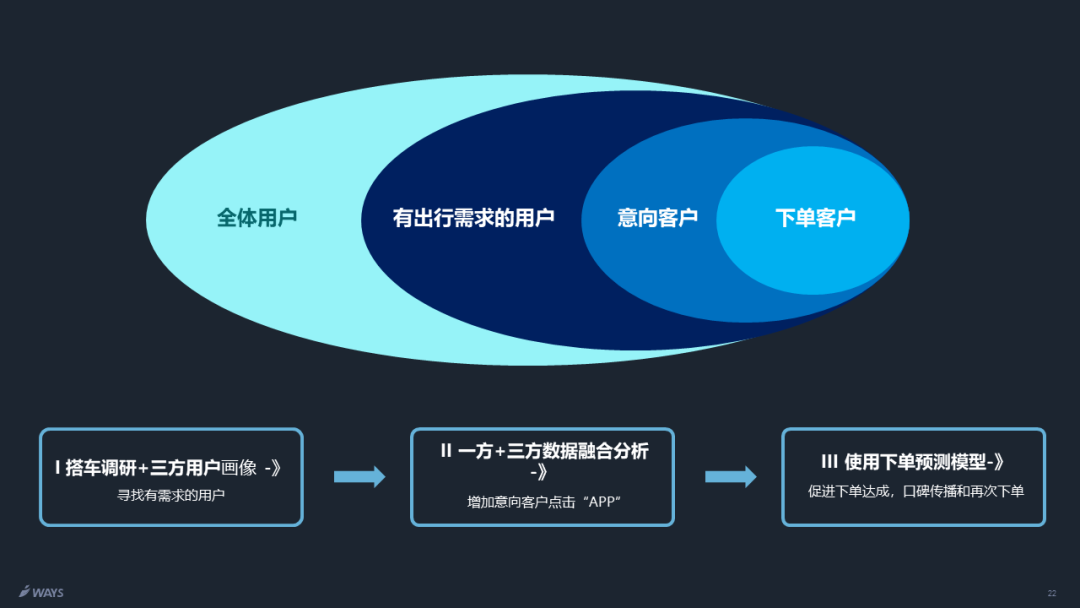 全体用户

有出行需求的用户

意向客户

下单客户

I 搭车调研+三方用户画像 -》
寻找有需求的用户

II 一方+三方数据融合分析 -》
增加意向客户点击“APP”

III 使用下单预测模型-》
促进下单达成，口碑传播和再次下单

WAYS

22